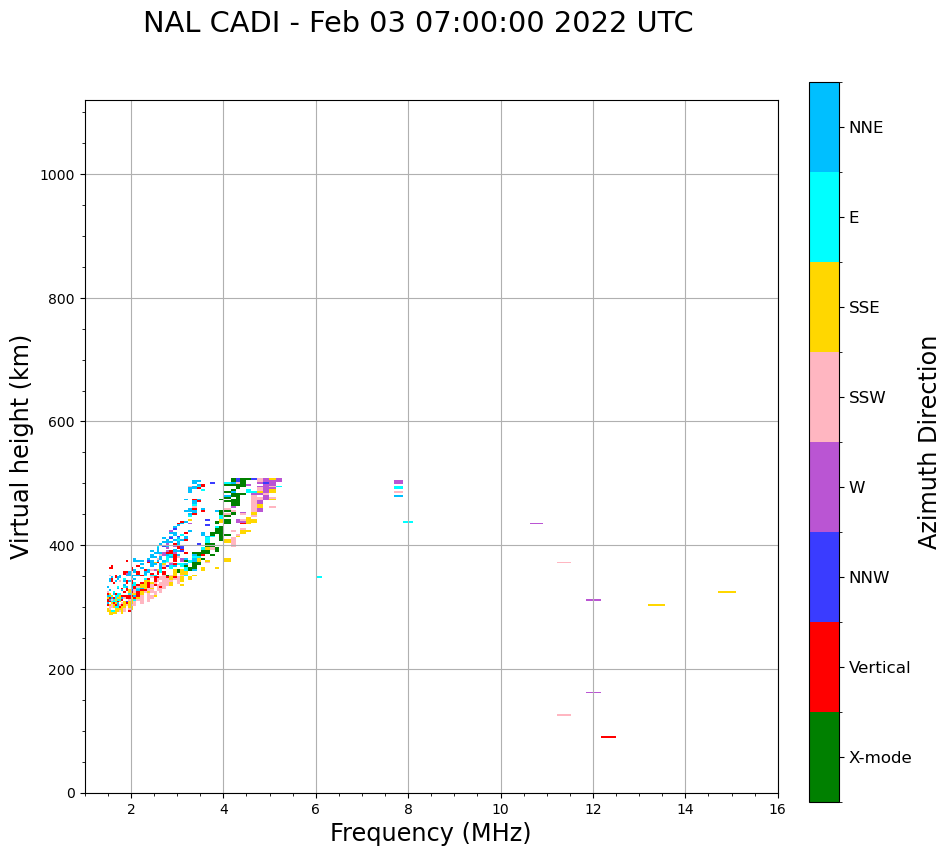 NAL CADI - Feb 03 07:00:00 2022 UTC

Virtual height (km)

1000
800
600
400
200
0

2
4
6
8
10
12
14
16

Frequency (MHz)

NNE
E
SSE
SSW
W
NNW
Vertical
X-mode

Azimuth Direction